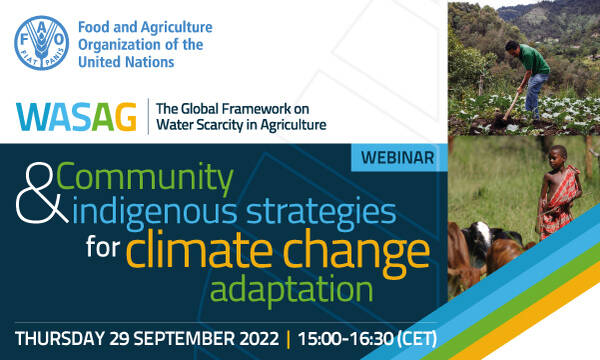 FAO
FIAT PANIS

Food and Agriculture Organization of the United Nations

WASAG | The Global Framework on Water Scarcity in Agriculture

WEBINAR

Community & indigenous strategies for climate change adaptation

THURSDAY 29 SEPTEMBER 2022 | 15:00-16:30 (CET)